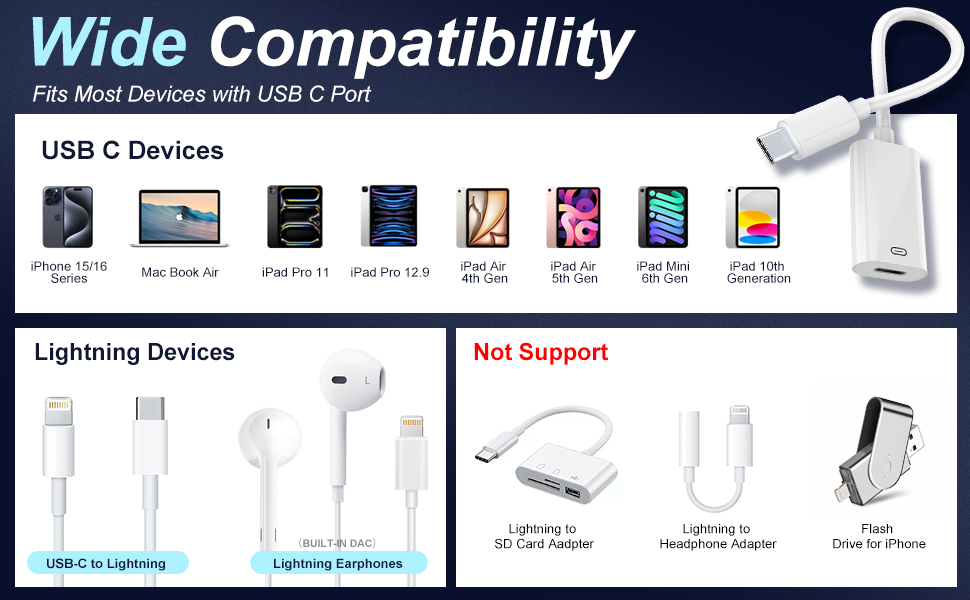 Wide Compatibility

Fits Most Devices with USB C Port

USB C Devices

iPhone 15/16 Series

Mac Book Air

iPad Pro 11

iPad Pro 12.9

iPad Air 4th Gen

iPad Air 5th Gen

iPad Mini 6th Gen

iPad 10th Generation

Lightning Devices

L

USB-C to Lightning

(BUILT-IN DAC)

Lightning Earphones

Not Support

Lightning to SD Card Aadpter

Lightning to Headphone Adapter

Flash Drive for iPhone